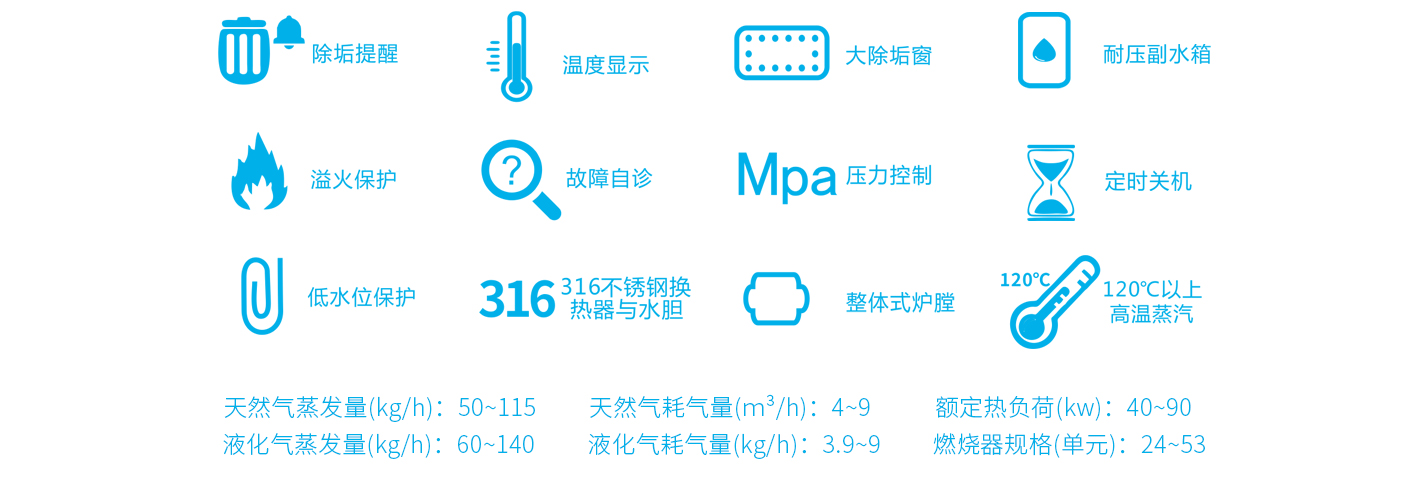 除垢提醒

温度显示

大除垢窗

耐压副水箱

溢火保护

故障自诊

Mpa 压力控制

定时关机

低水位保护

316 316不锈钢换热器与水胆

整体式炉膛

120℃ 120℃以上高温蒸汽

天然气蒸发量(kg/h)：50~115
液化气蒸发量(kg/h)：60~140

天然气耗气量($m^3$/h)：4~9
液化气耗气量(kg/h)：3.9~9

额定热负荷(kw)：40~90
燃烧器规格(单元)：24~53